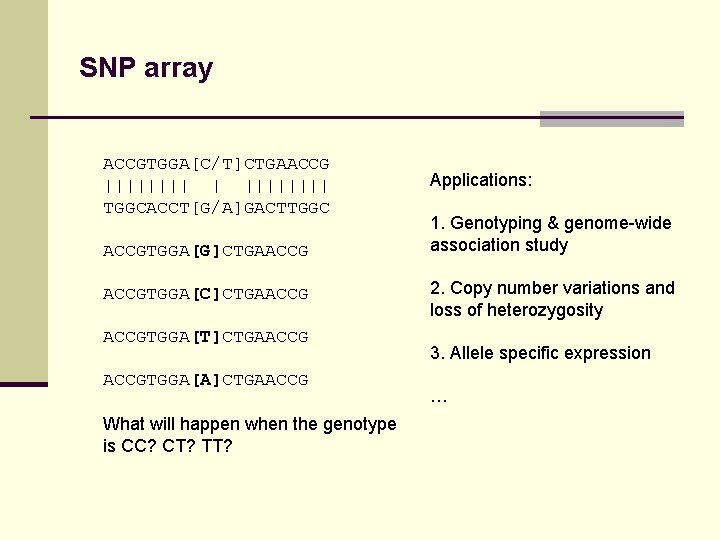 SNP array

ACCGTGGA[C/T]CTGAACCG
||||||||   |   ||||||||
TGGCACCT[G/A]GACTTGGC

ACCGTGGA[G]CTGAACCG

ACCGTGGA[C]CTGAACCG

ACCGTGGA[T]CTGAACCG

ACCGTGGA[A]CTGAACCG

What will happen when the genotype is CC? CT? TT?

Applications:

1. Genotyping & genome-wide association study

2. Copy number variations and loss of heterozygosity

3. Allele specific expression

…